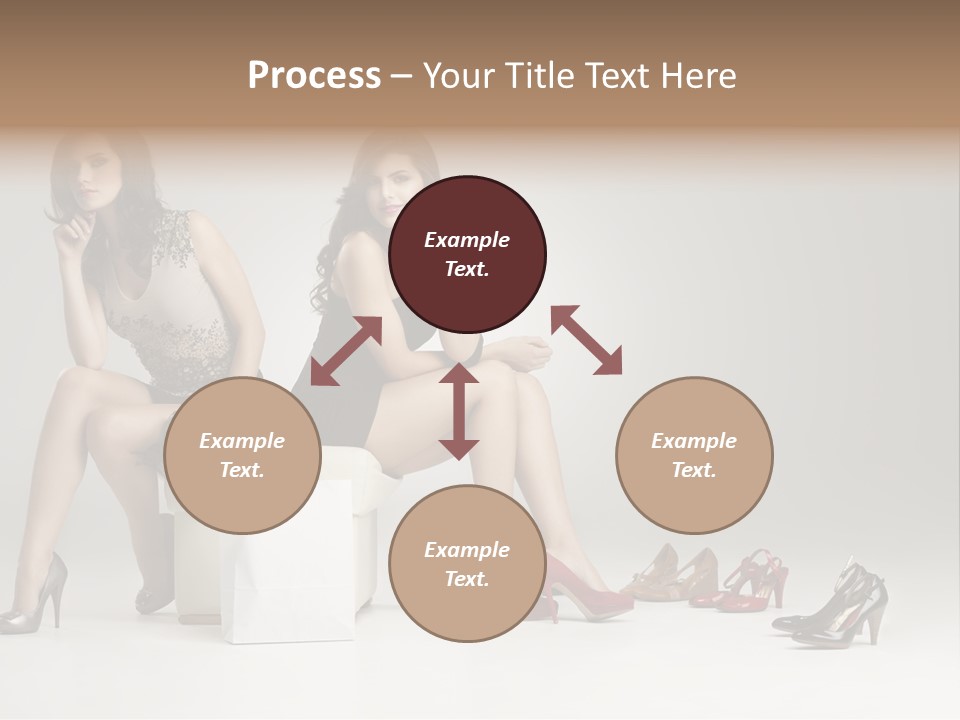 Process – Your Title Text Here

Example Text.

Example Text.

Example Text.

Example Text.